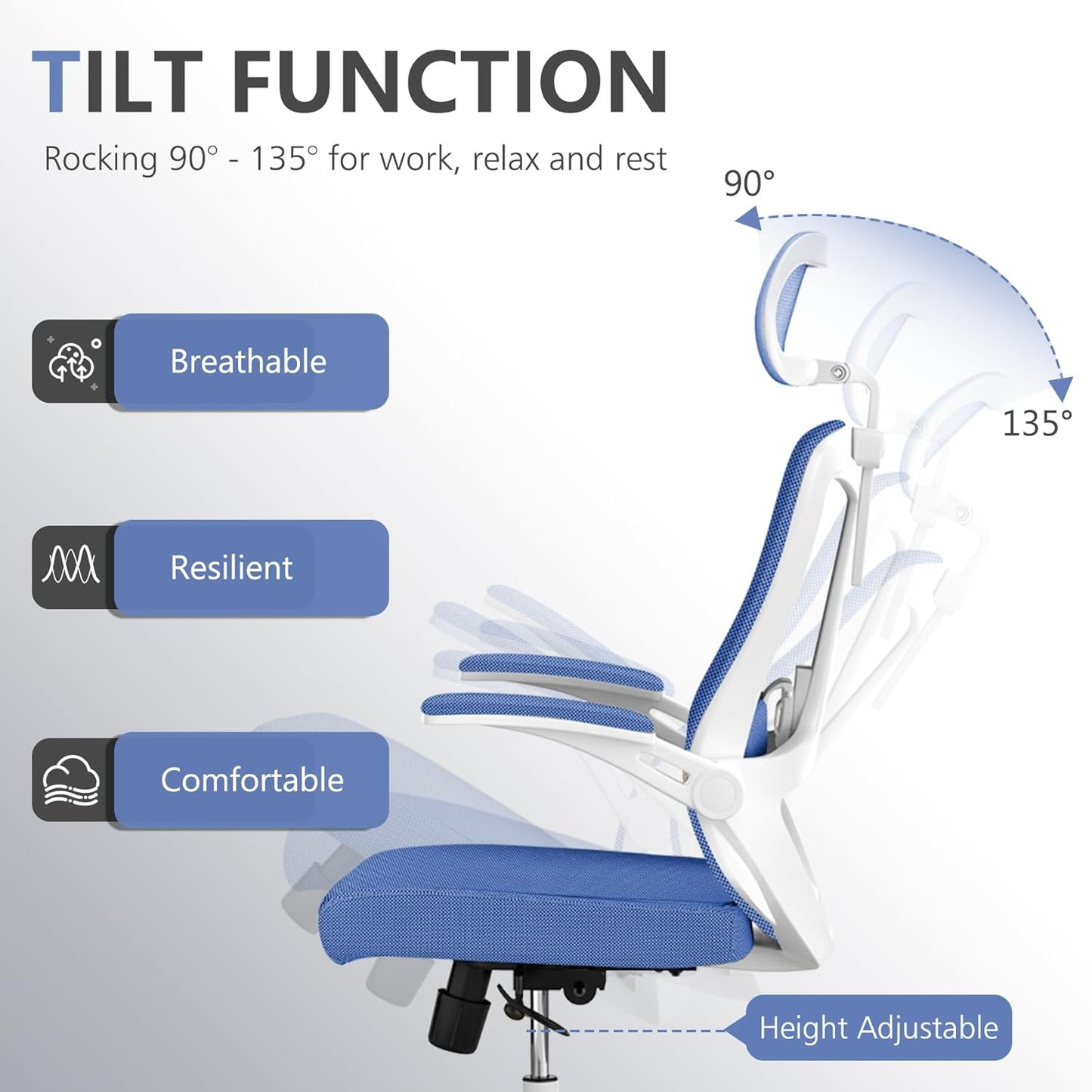 TILT FUNCTION

Rocking 90° - 135° for work, relax and rest

90°

135°

Breathable

Resilient

Comfortable

Height Adjustable